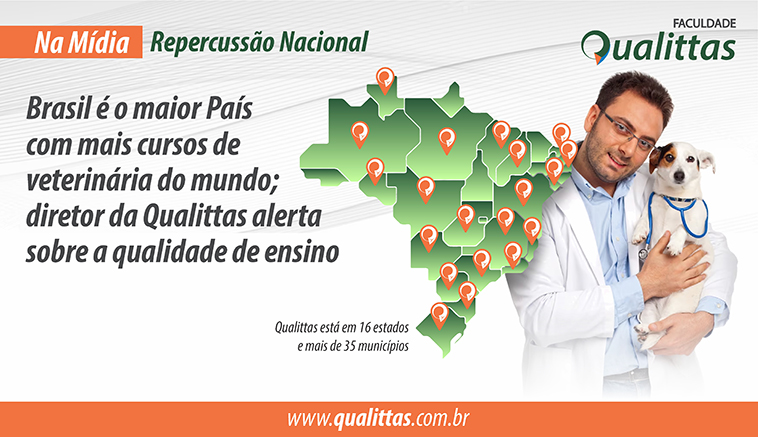 Na Mídia Repercussão Nacional

FACULDADE
Qualittas

Brasil é o maior País com mais cursos de veterinária do mundo; diretor da Qualittas alerta sobre a qualidade de ensino

Qualittas está em 16 estados e mais de 35 municípios

www.qualittas.com.br